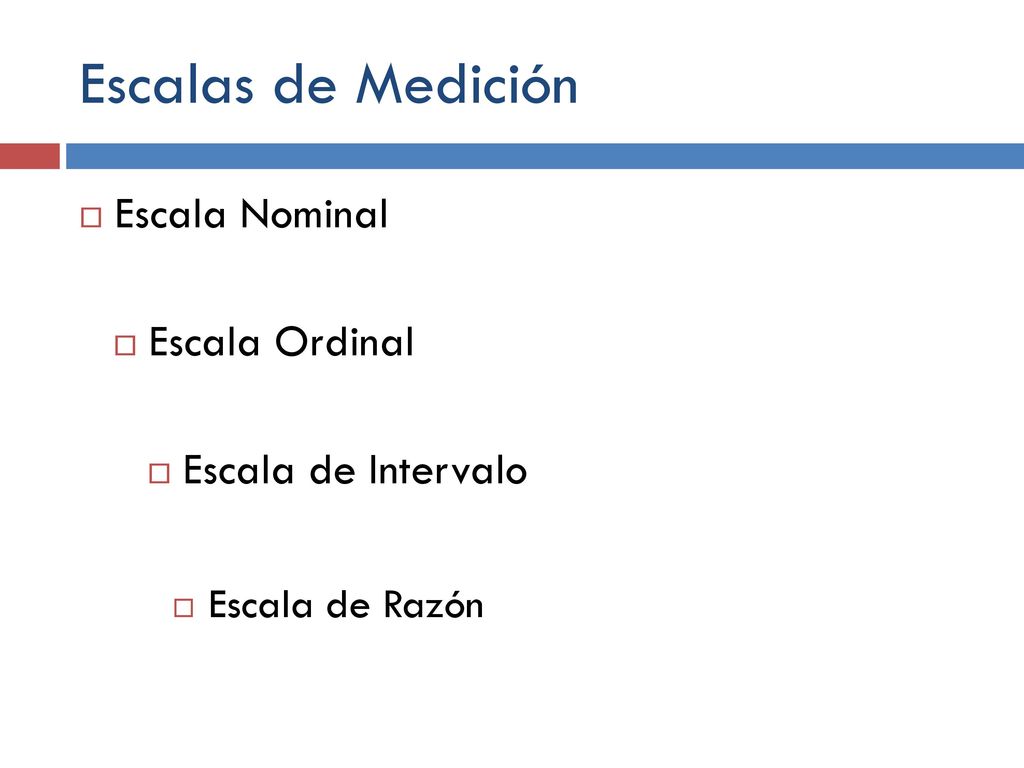 Escalas de Medición

Escala Nominal

Escala Ordinal

Escala de Intervalo

Escala de Razón